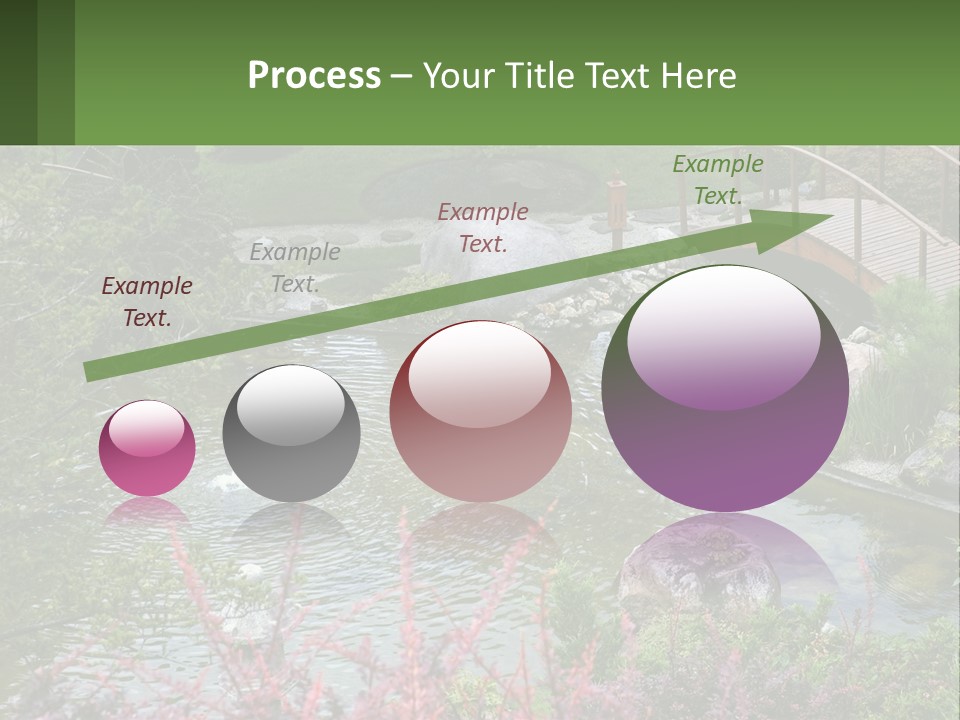 Process – Your Title Text Here

Example Text.

Example Text.

Example Text.

Example Text.